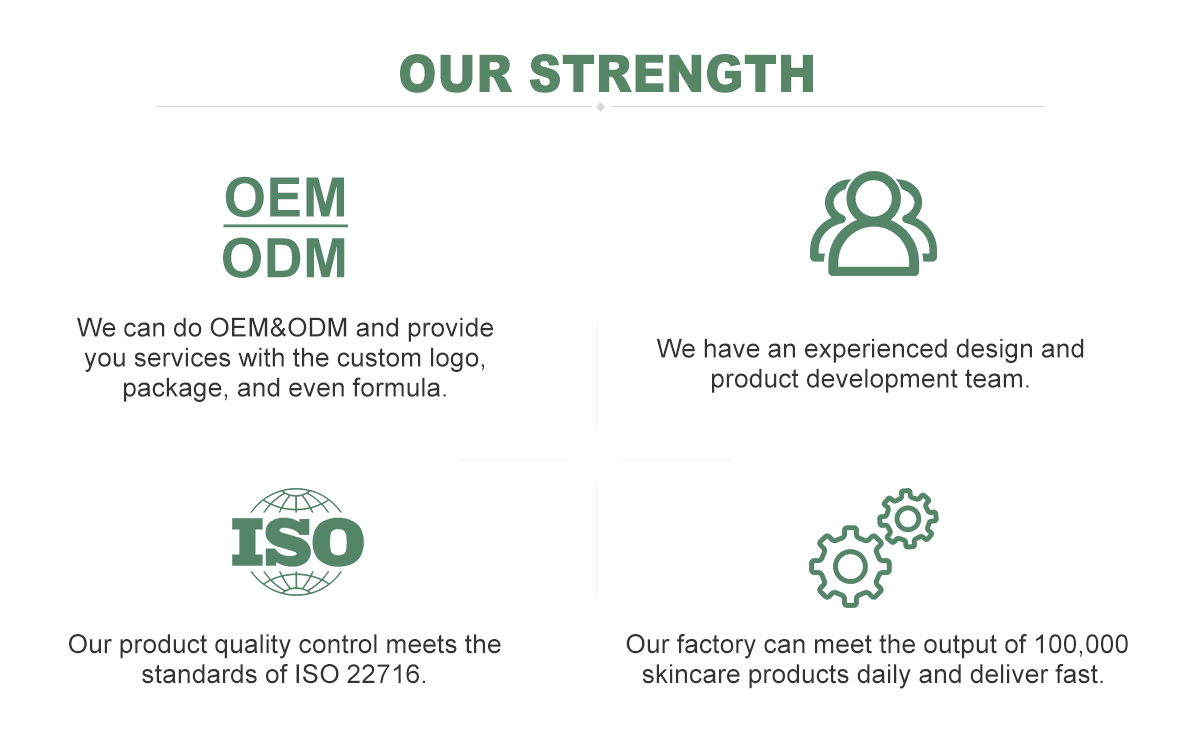 OUR STRENGTH

OEM
ODM

We can do OEM&ODM and provide you services with the custom logo, package, and even formula.

We have an experienced design and product development team.

ISO

Our product quality control meets the standards of ISO 22716.

Our factory can meet the output of 100,000 skincare products daily and deliver fast.